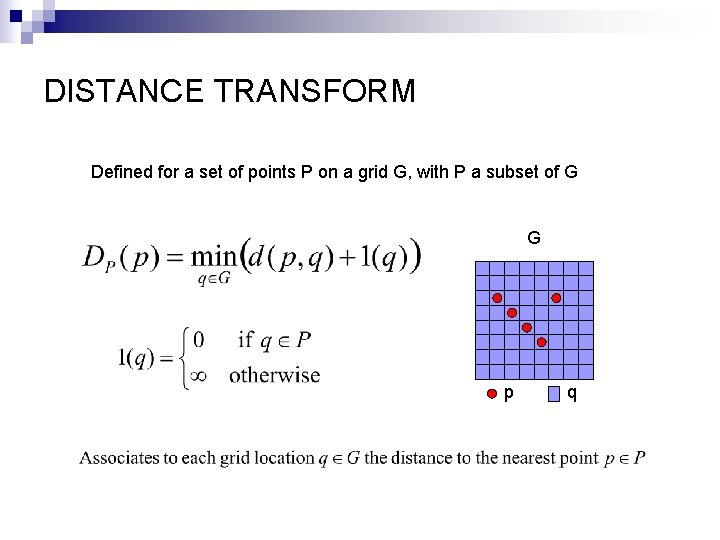 DISTANCE TRANSFORM

Defined for a set of points P on a grid G, with P a subset of G

$D_P(p) = \min_{q \in G}\left(d(p,q) + 1(q)\right)$

$1(q) = \begin{cases} 0 & \text{if } q \in P \\ \infty & \text{otherwise} \end{cases}$

G

p q

Associates to each grid location $q \in G$ the distance to the nearest point $p \in P$